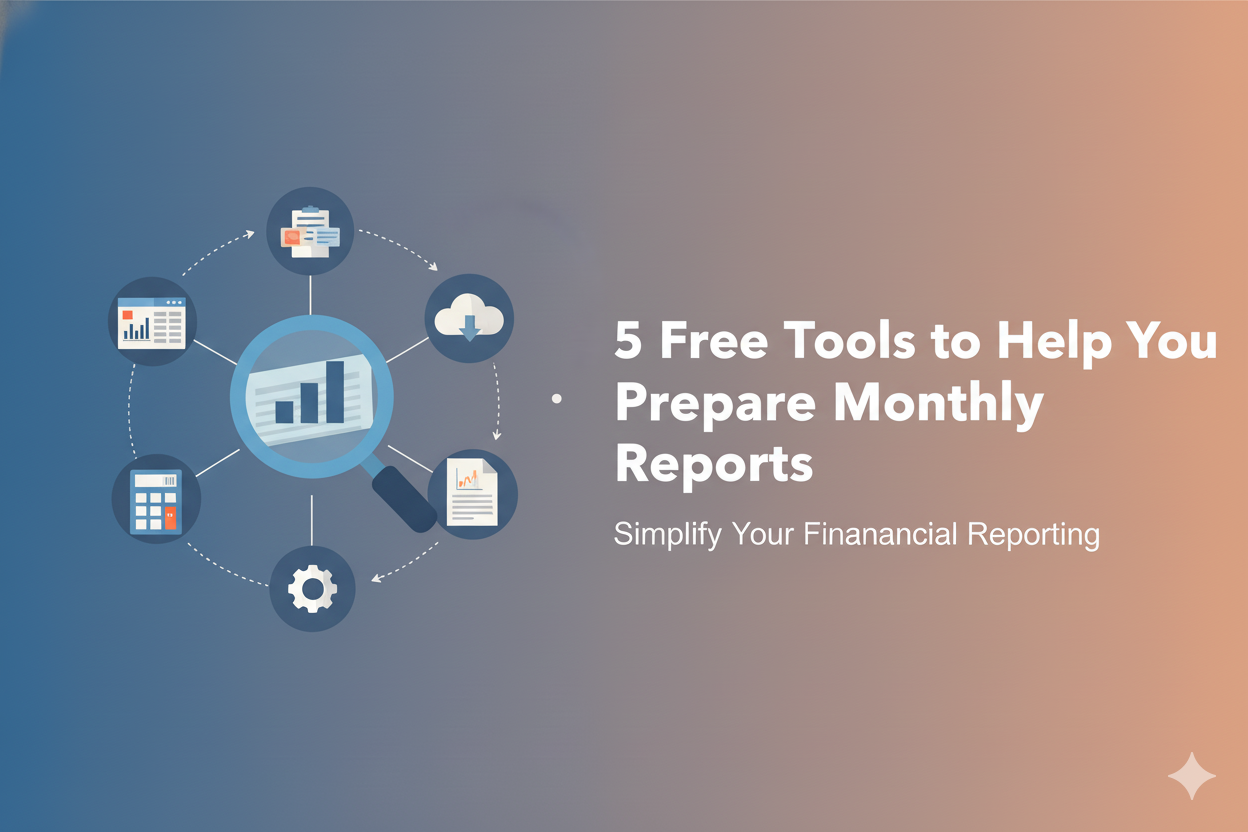 5 Free Tools to Help You Prepare Monthly Reports

Simplify Your Finanancial Reporting